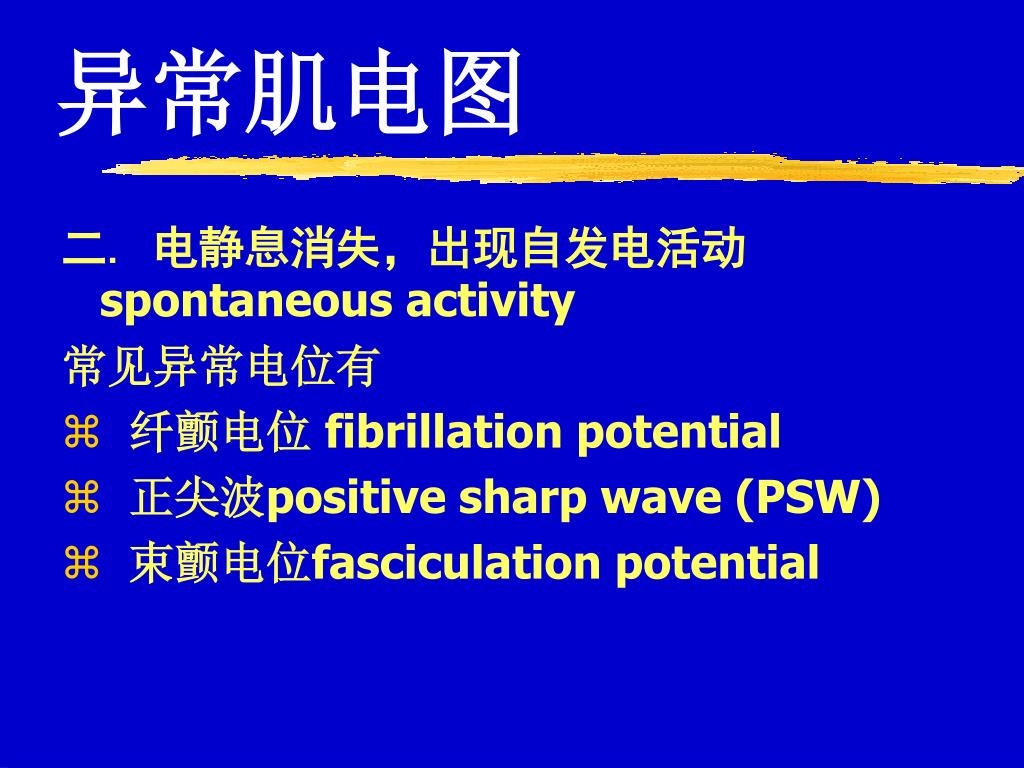 异常肌电图

二. 电静息消失，出现自发电活动 spontaneous activity

常见异常电位有

⌘ 纤颤电位 fibrillation potential

⌘ 正尖波positive sharp wave (PSW)

⌘ 束颤电位fasciculation potential